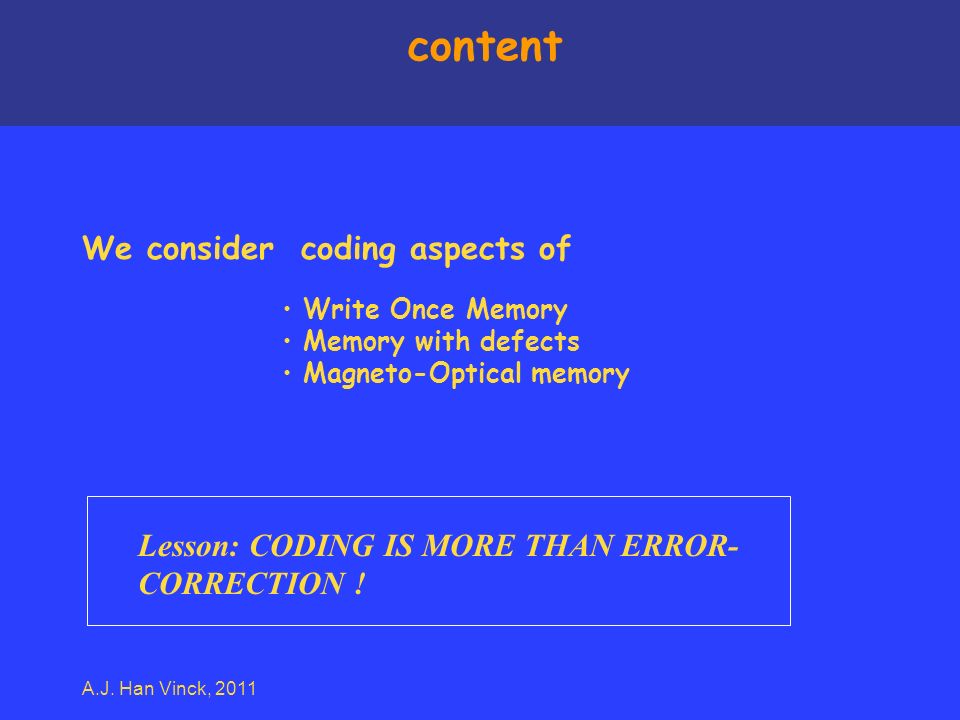 content

We consider  coding aspects of

• Write Once Memory
• Memory with defects
• Magneto-Optical memory

Lesson: CODING IS MORE THAN ERROR-CORRECTION !

A.J. Han Vinck, 2011